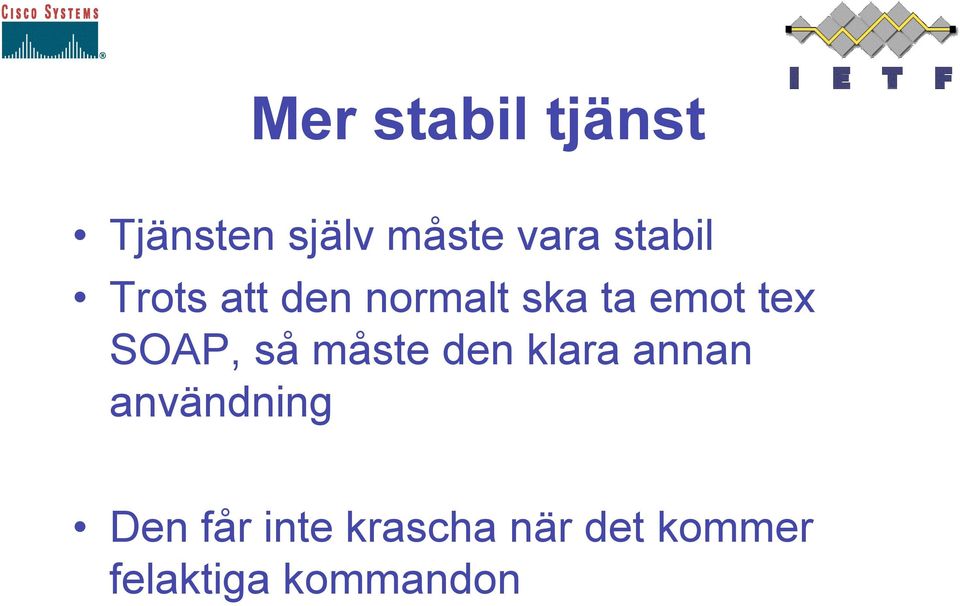 CISCO SYSTEMS

IETF

Mer stabil tjänst

• Tjänsten själv måste vara stabil
• Trots att den normalt ska ta emot tex SOAP, så måste den klara annan användning

• Den får inte krascha när det kommer felaktiga kommandon